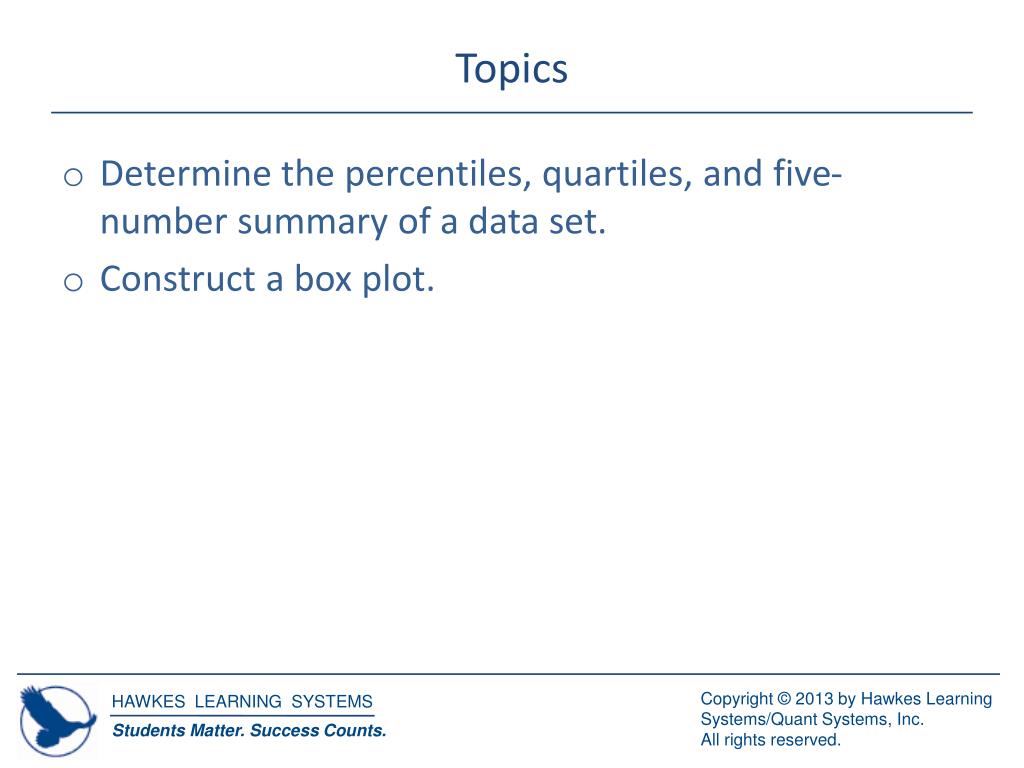 Topics

o Determine the percentiles, quartiles, and five-number summary of a data set.

o Construct a box plot.

HAWKES LEARNING SYSTEMS

Students Matter. Success Counts.

Copyright © 2013 by Hawkes Learning Systems/Quant Systems, Inc. All rights reserved.